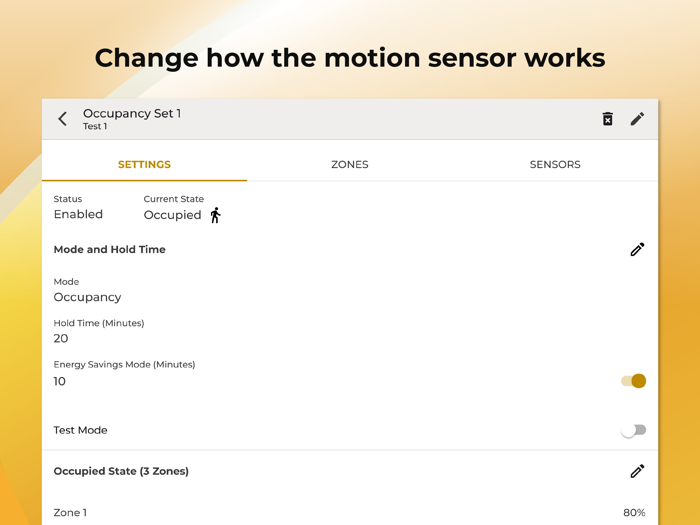 Change how the motion sensor works

Occupancy Set 1
Test 1

SETTINGS ZONES SENSORS

Status
Enabled

Current State
Occupied

Mode and Hold Time

Mode
Occupancy

Hold Time (Minutes)
20

Energy Savings Mode (Minutes)
10

Test Mode

Occupied State (3 Zones)

Zone 1 80%